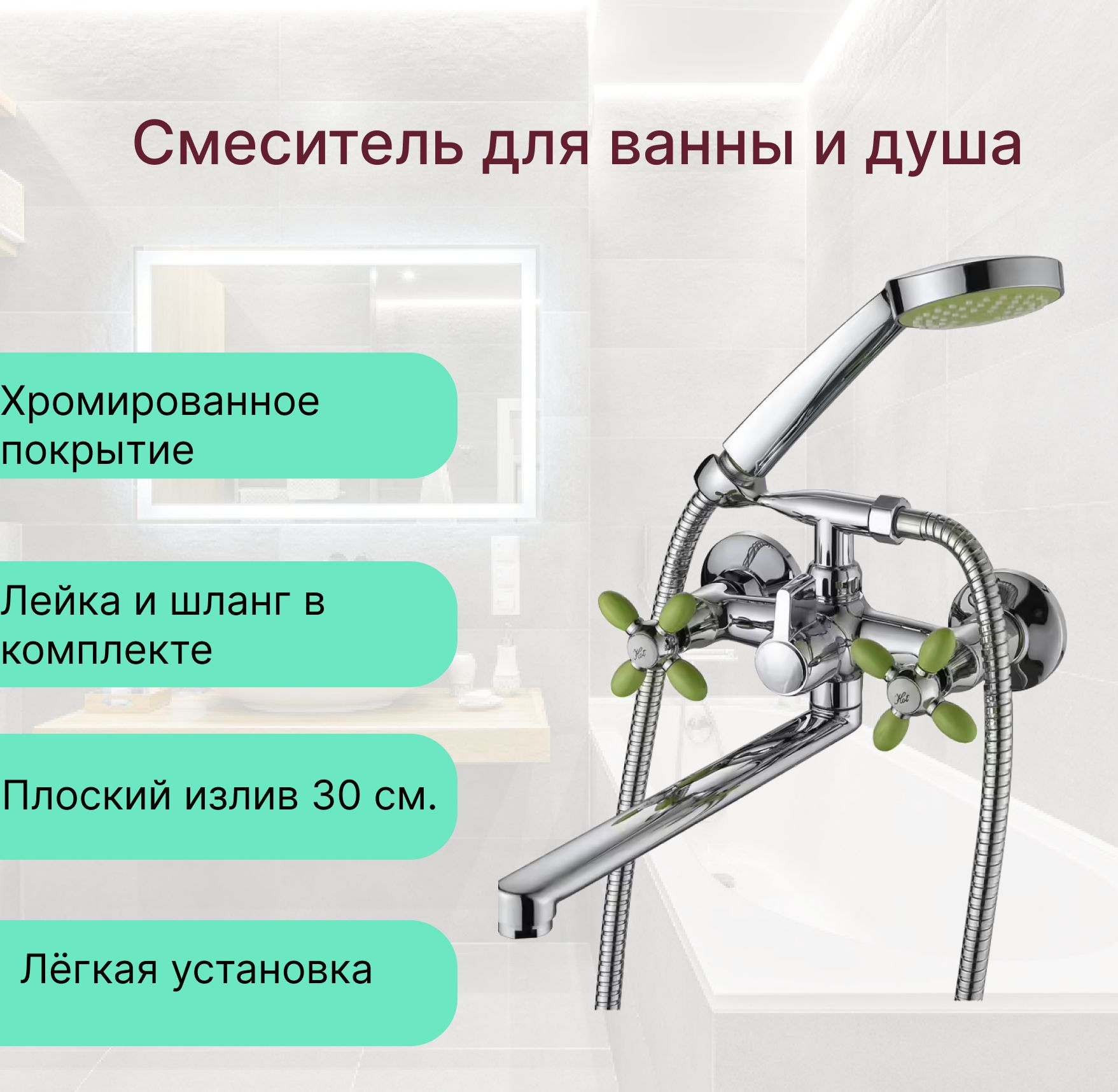 Смеситель для ванны и душа

Хромированное покрытие

Лейка и шланг в комплекте

Плоский излив 30 см.

Лёгкая установка

Hot

Hot